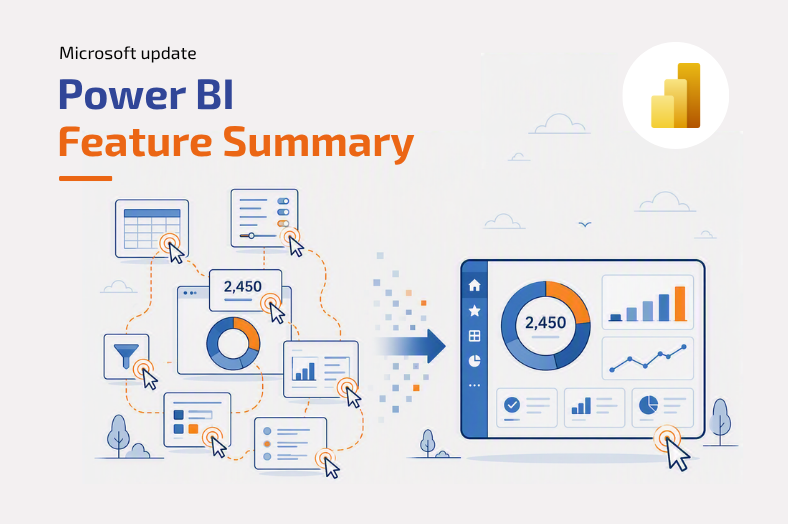 Microsoft update

Power BI
Feature Summary

2,450

2,450